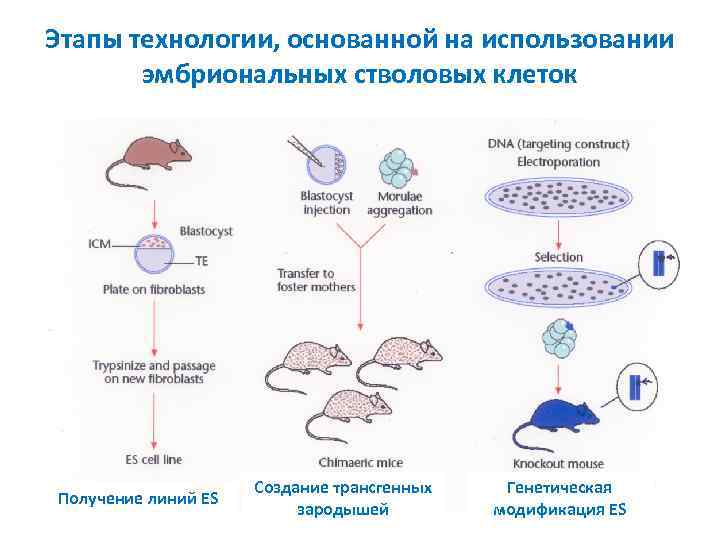 Этапы технологии, основанной на использовании эмбриональных стволовых клеток

Blastocyst
ICM
TE
Plate on fibroblasts

Trypsinize and passage on new fibroblasts

ES cell line

Получение линий ES

Blastocyst injection
Morulae aggregation

Transfer to foster mothers

Chimaeric mice

Создание трансгенных зародышей

DNA (targeting construct)
Electroporation

Selection

Knockout mouse

Генетическая модификация ES